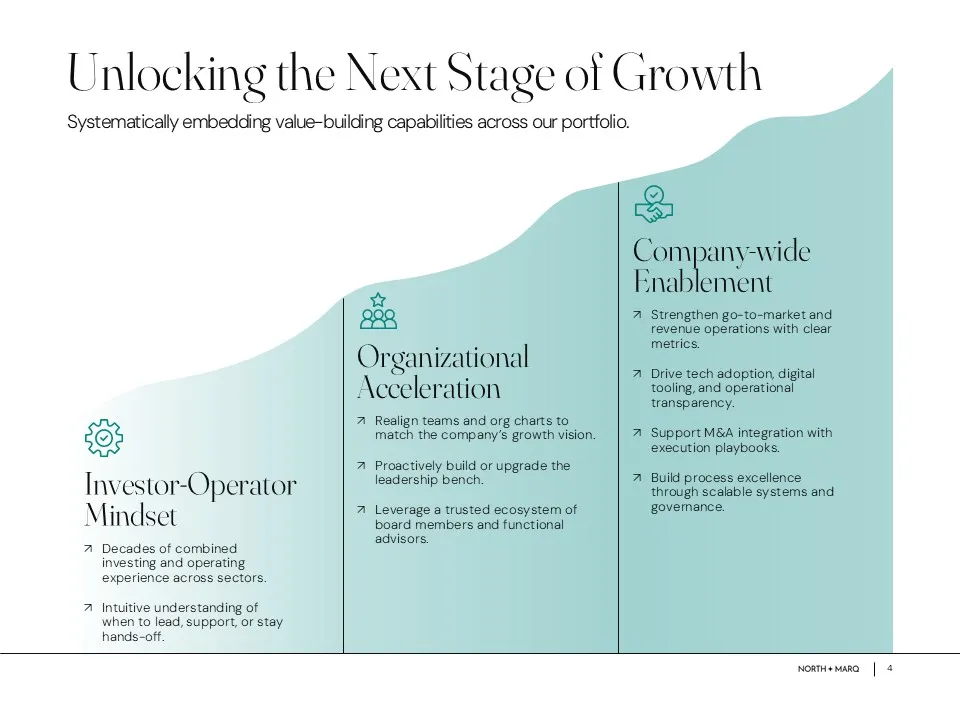 Unlocking the Next Stage of Growth

Systematically embedding value-building capabilities across our portfolio.

Investor-Operator Mindset

↗ Decades of combined investing and operating experience across sectors.

↗ Intuitive understanding of when to lead, support, or stay hands-off.

Organizational Acceleration

↗ Realign teams and org charts to match the company's growth vision.

↗ Proactively build or upgrade the leadership bench.

↗ Leverage a trusted ecosystem of board members and functional advisors.

Company-wide Enablement

↗ Strengthen go-to-market and revenue operations with clear metrics.

↗ Drive tech adoption, digital tooling, and operational transparency.

↗ Support M&A integration with execution playbooks.

↗ Build process excellence through scalable systems and governance.

NORTH + MARQ | 4